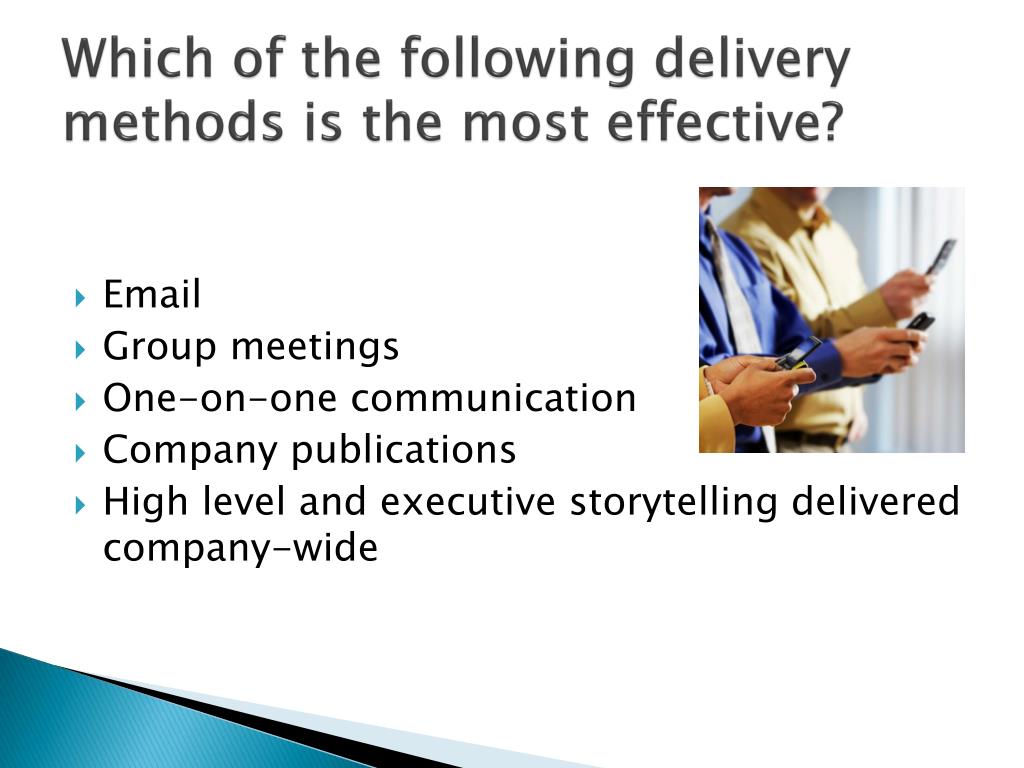 Which of the following delivery methods is the most effective?

Email
Group meetings
One-on-one communication
Company publications
High level and executive storytelling delivered company-wide